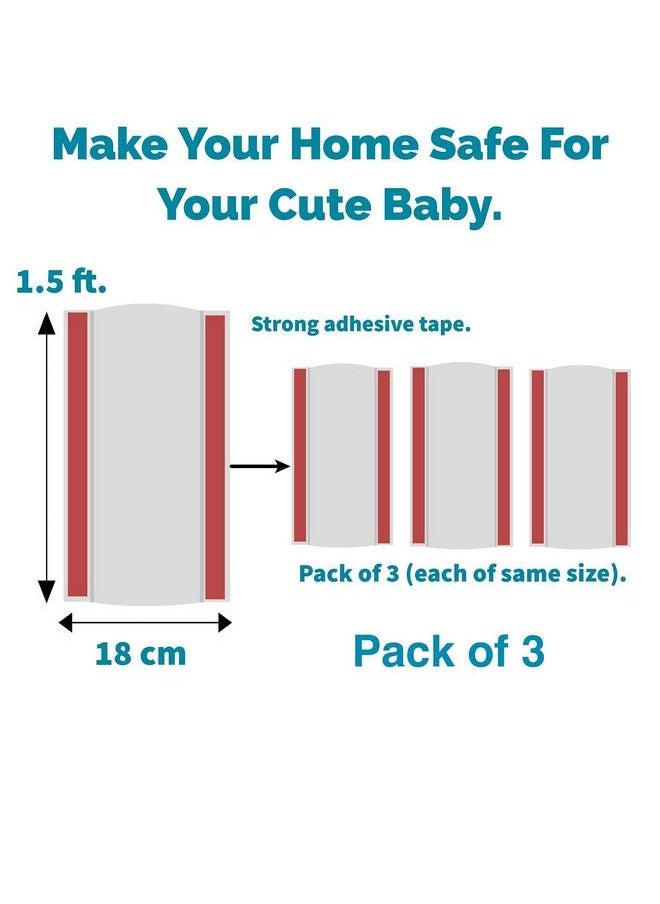 Make Your Home Safe For Your Cute Baby.

1.5 ft.

Strong adhesive tape.

Pack of 3 (each of same size).

18 cm

Pack of 3